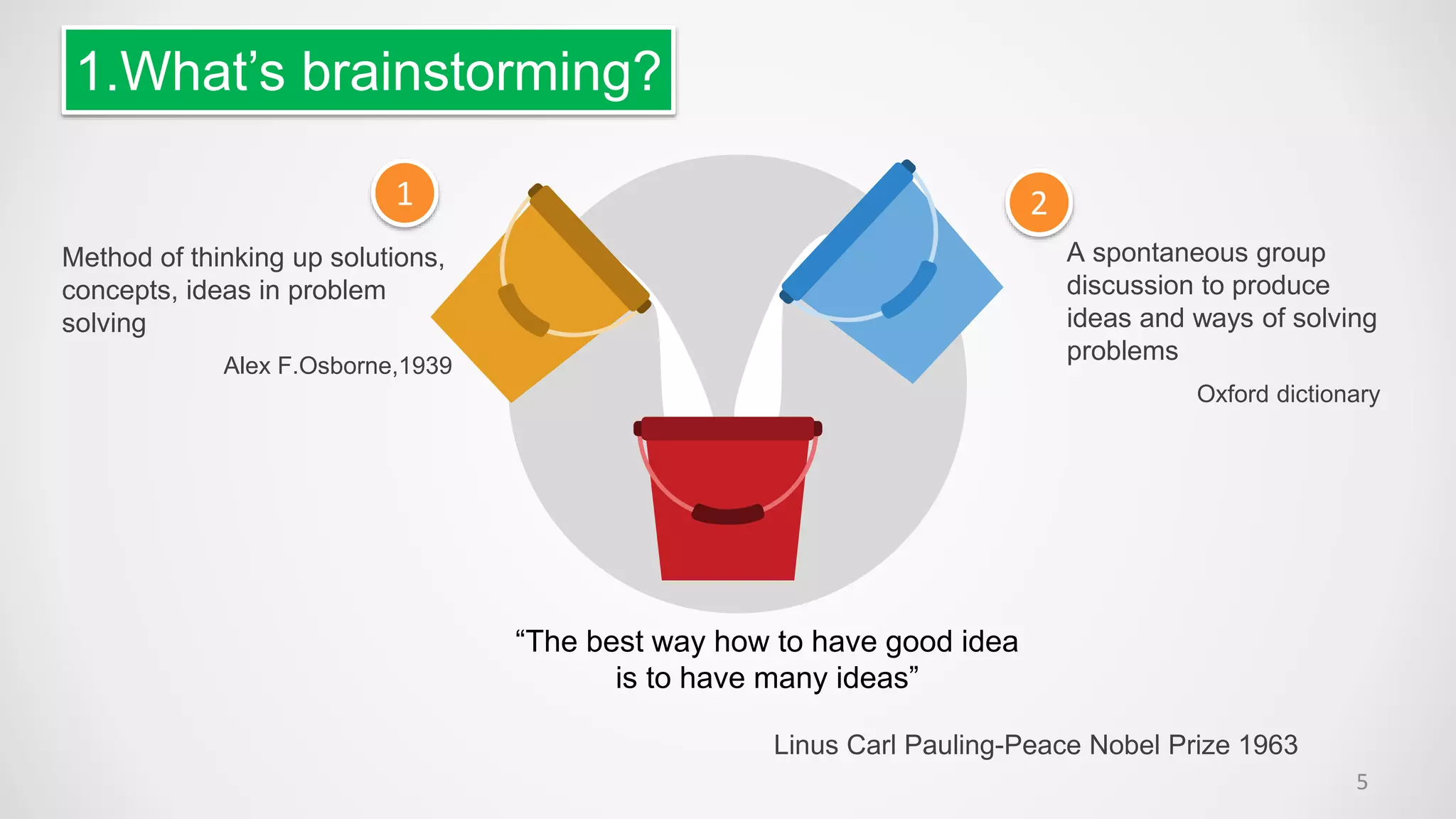 1.What’s brainstorming?

1

Method of thinking up solutions, concepts, ideas in problem solving

Alex F.Osborne,1939

2

A spontaneous group discussion to produce ideas and ways of solving problems

Oxford dictionary

“The best way how to have good idea is to have many ideas”

Linus Carl Pauling-Peace Nobel Prize 1963

5